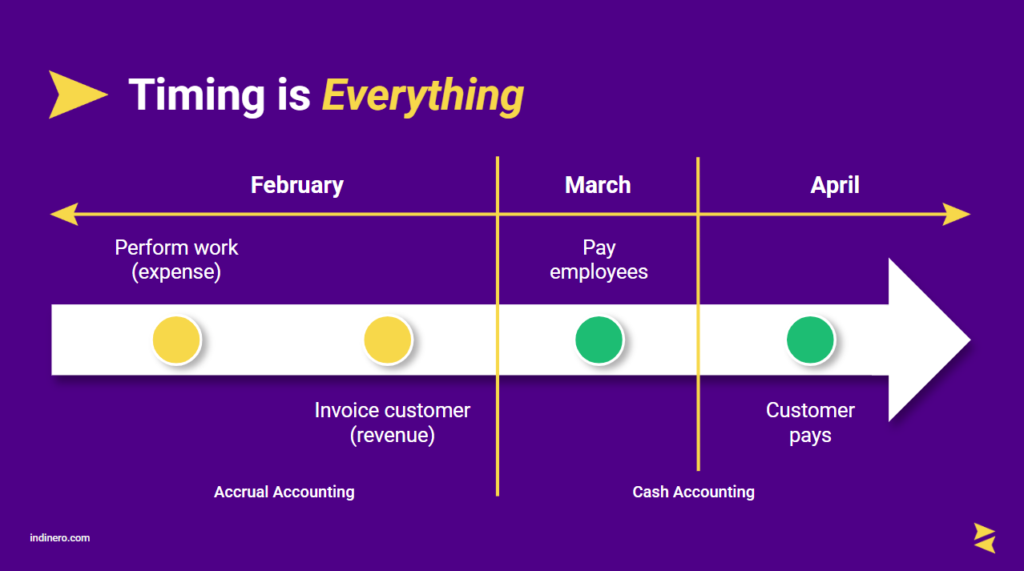 Timing is Everything

February

March

April

Perform work (expense)

Pay employees

Invoice customer (revenue)

Customer pays

Accrual Accounting

Cash Accounting

indinero.com